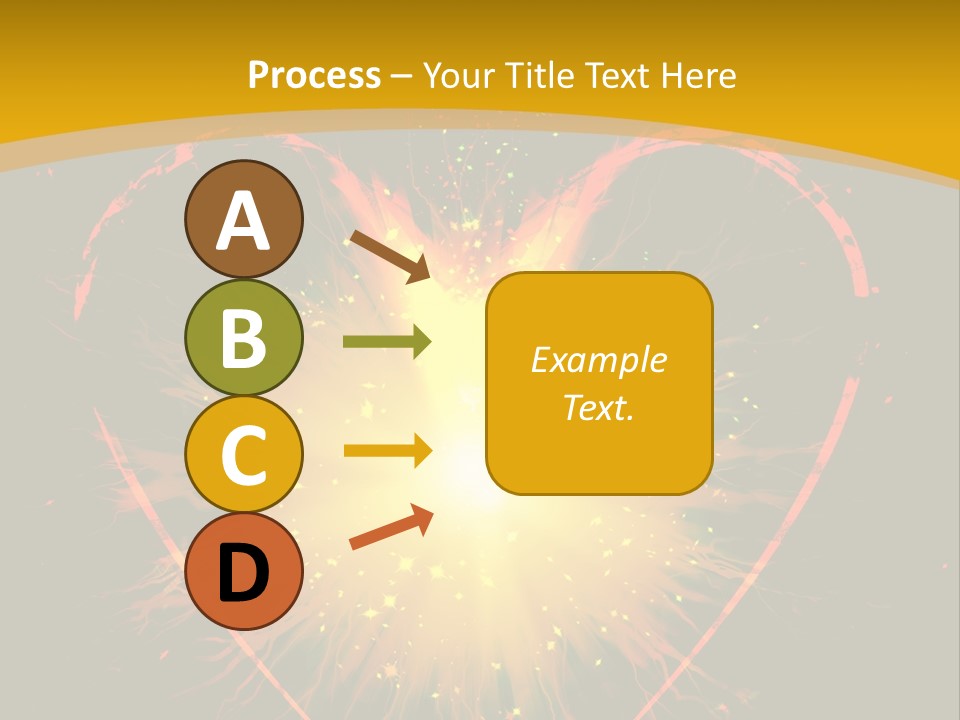 Process – Your Title Text Here

A

B

C

D

Example Text.